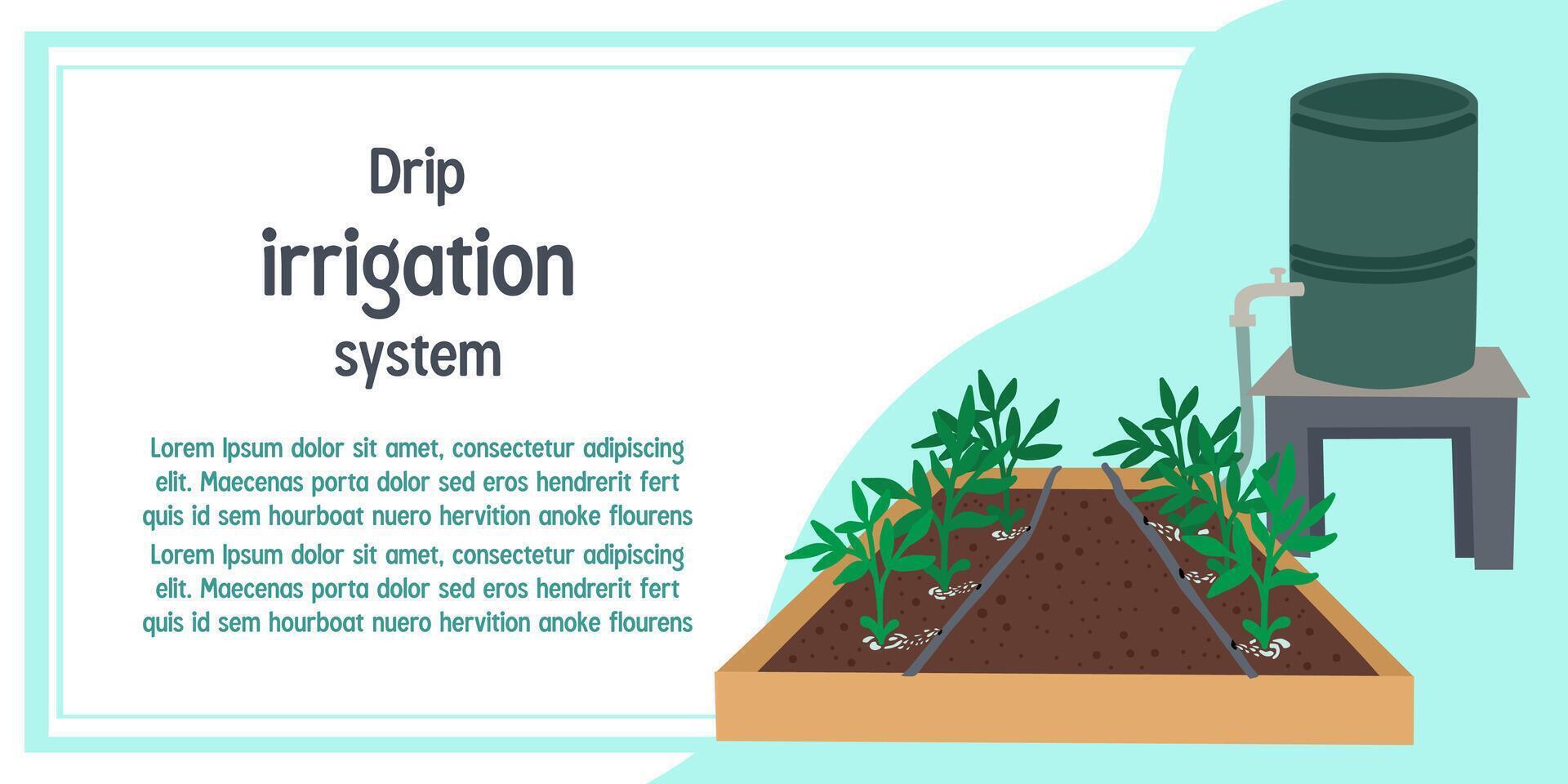 Drip
irrigation
system

Lorem Ipsum dolor sit amet, consectetur adipiscing elit. Maecenas porta dolor sed eros hendrerit fert quis id sem hourboat nuero hervition anoke flourens
Lorem Ipsum dolor sit amet, consectetur adipiscing elit. Maecenas porta dolor sed eros hendrerit fert quis id sem hourboat nuero hervition anoke flourens